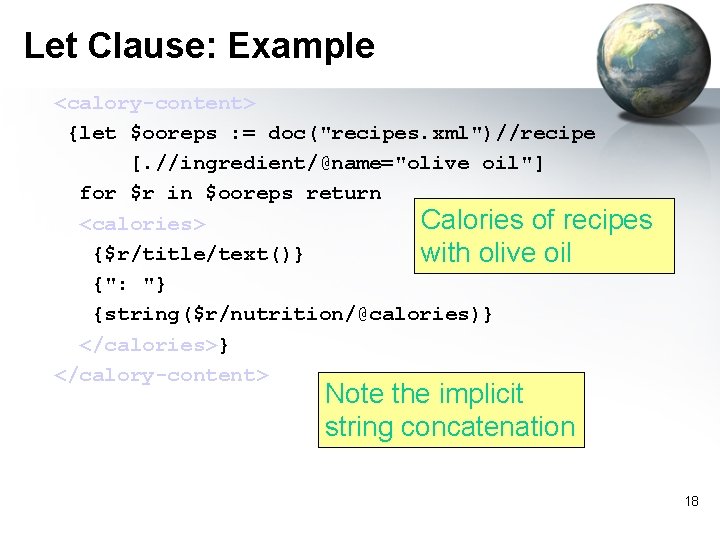 Let Clause: Example

<calory-content>
{let $ooreps := doc("recipes.xml")//recipe
[.//ingredient/@name="olive oil"]
for $r in $ooreps return
<calories>
{$r/title/text()}
{": "}
{string($r/nutrition/@calories)}
</calories>}
</calory-content>

Calories of recipes with olive oil

Note the implicit string concatenation

18